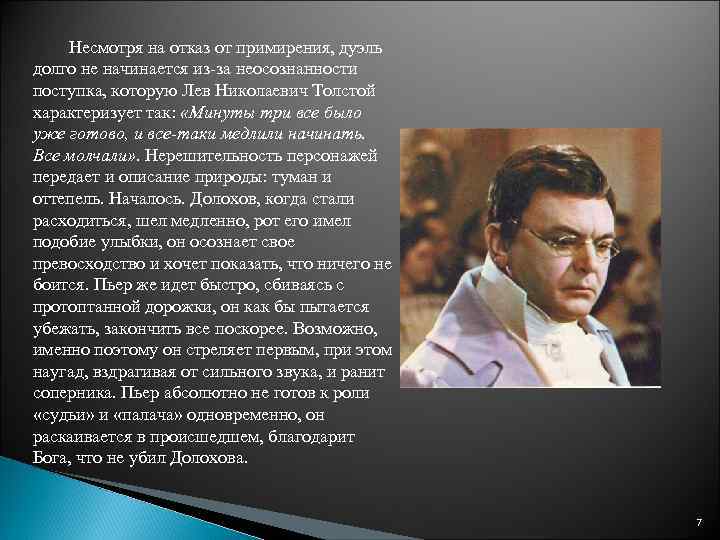 Несмотря на отказ от примирения, дуэль долго не начинается из-за неосознанности поступка, которую Лев Николаевич Толстой характеризует так: «Минуты три все было уже готово, и все-таки медлили начинать. Все молчали». Нерешительность персонажей передает и описание природы: туман и оттепель. Началось. Долохов, когда стали расходиться, шел медленно, рот его имел подобие улыбки, он осознает свое превосходство и хочет показать, что ничего не боится. Пьер же идет быстро, сбиваясь с протоптанной дорожки, он как бы пытается убежать, закончить все поскорее. Возможно, именно поэтому он стреляет первым, при этом наугад, вздрагивая от сильного звука, и ранит соперника. Пьер абсолютно не готов к роли «судьи» и «палача» одновременно, он раскаивается в происшедшем, благодарит Бога, что не убил Долохова.

7